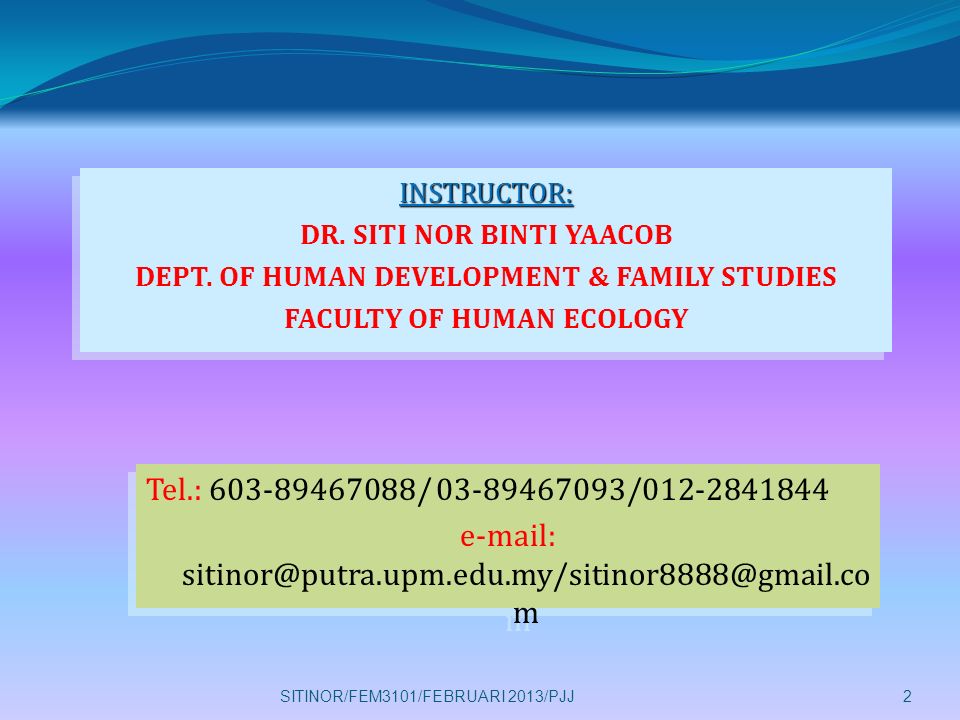 INSTRUCTOR:
DR. SITI NOR BINTI YAACOB
DEPT. OF HUMAN DEVELOPMENT & FAMILY STUDIES
FACULTY OF HUMAN ECOLOGY

Tel.: 603-89467088/ 03-89467093/012-2841844
e-mail:
sitinor@putra.upm.edu.my/sitinor8888@gmail.com

SITINOR/FEM3101/FEBRUARI 2013/PJJ

2